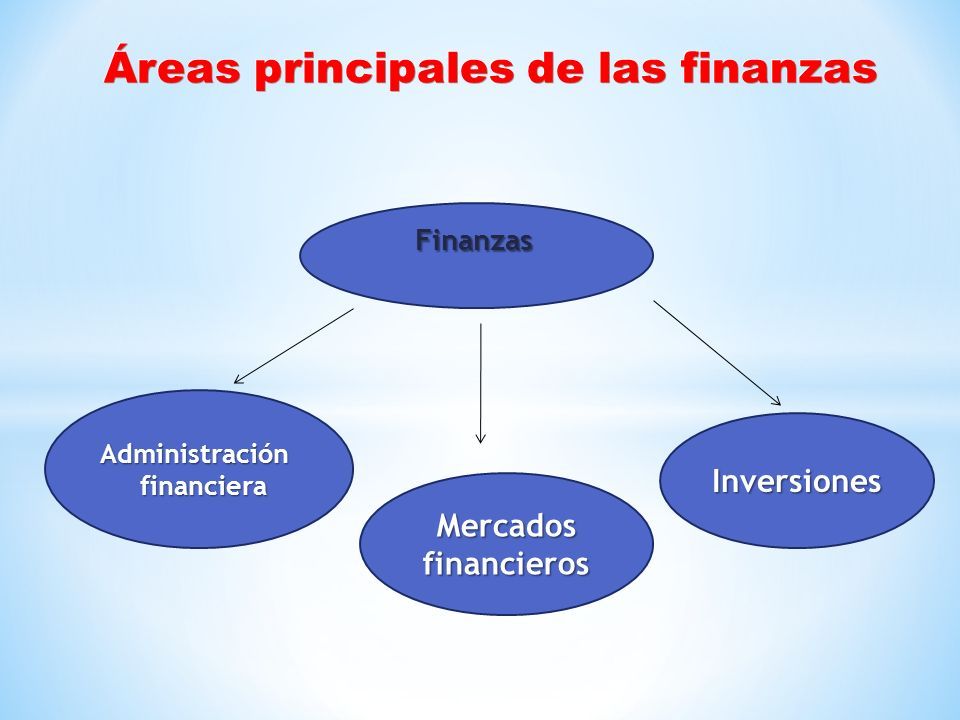 Áreas principales de las finanzas

Finanzas

Administración financiera

Mercados financieros

Inversiones